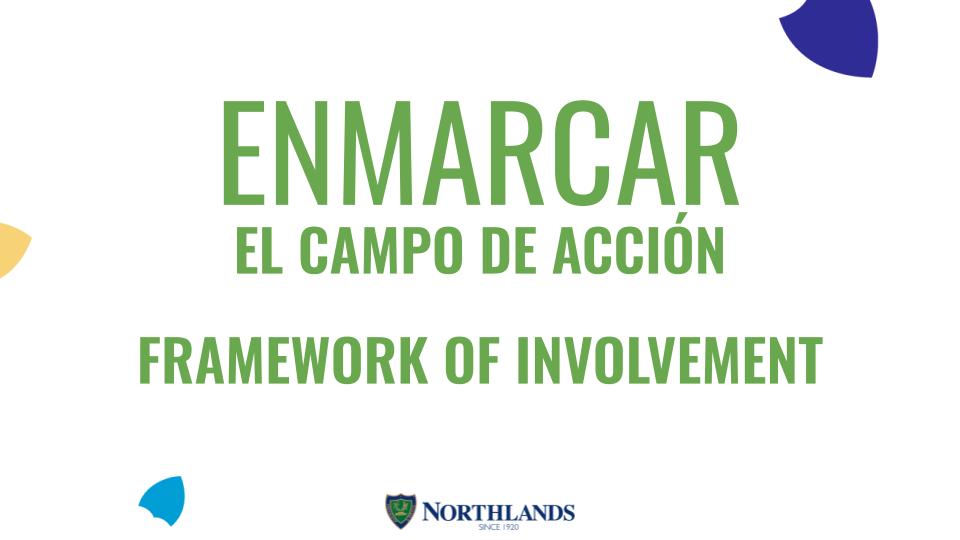 ENMARCAR
EL CAMPO DE ACCIÓN

FRAMEWORK OF INVOLVEMENT

NORTHLANDS
SINCE 1920